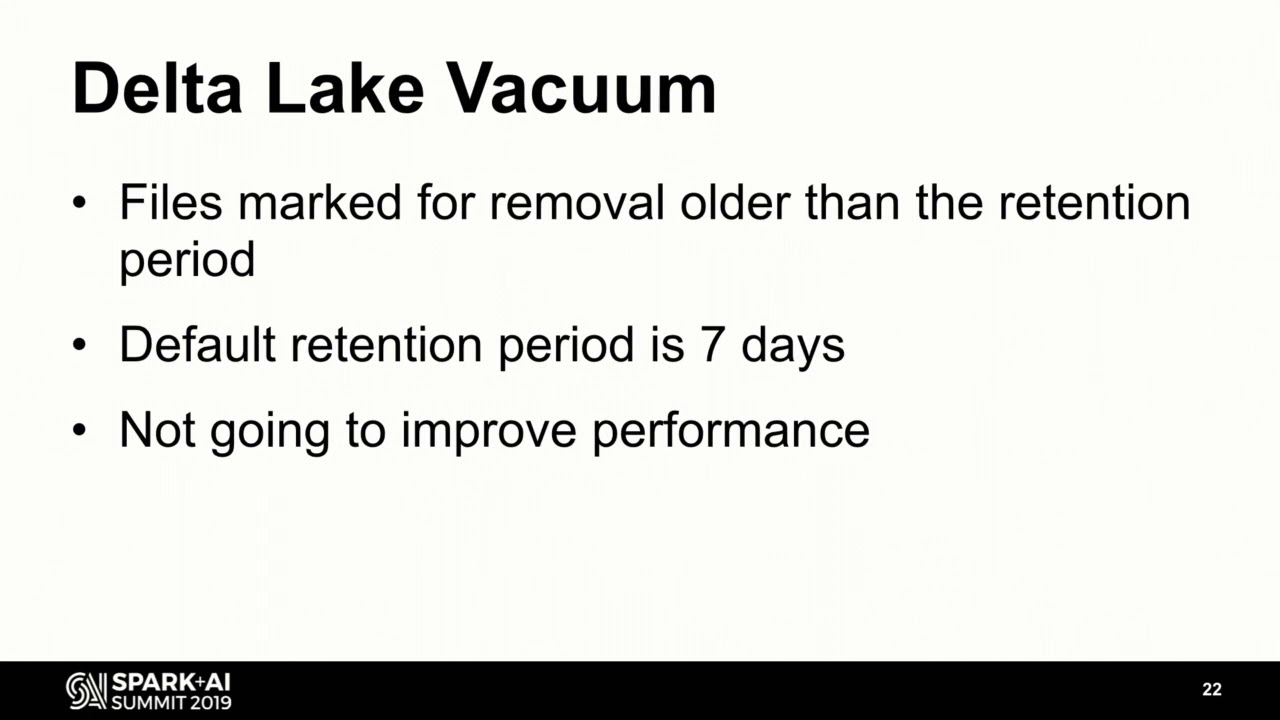 Delta Lake Vacuum

• Files marked for removal older than the retention period

• Default retention period is 7 days

• Not going to improve performance

SPARK+AI SUMMIT 2019

22